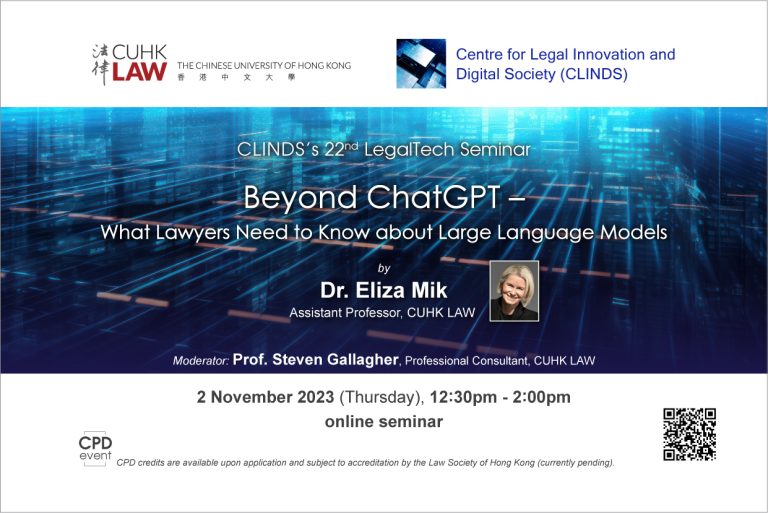 法律 CUHK LAW THE CHINESE UNIVERSITY OF HONG KONG 香港中文大學

Centre for Legal Innovation and Digital Society (CLINDS)

CLINDS's 22$^{nd}$ LegalTech Seminar

Beyond ChatGPT –
What Lawyers Need to Know about Large Language Models

by
Dr. Eliza Mik
Assistant Professor, CUHK LAW

Moderator: Prof. Steven Gallagher, Professional Consultant, CUHK LAW

2 November 2023 (Thursday), 12:30pm - 2:00pm
online seminar

CPD event
CPD credits are available upon application and subject to accreditation by the Law Society of Hong Kong (currently pending).